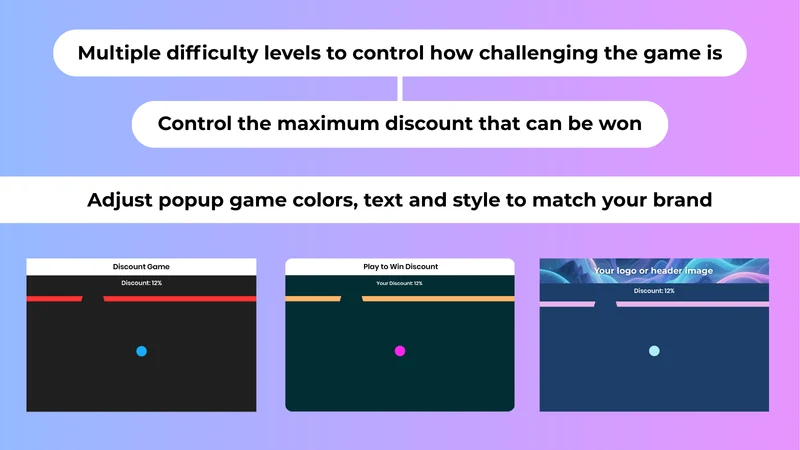 Multiple difficulty levels to control how challenging the game is

Control the maximum discount that can be won

Adjust popup game colors, text and style to match your brand

Discount Game

Discount: 12%

Play to Win Discount

Your Discount: 12%

Your logo or header image

Discount: 12%